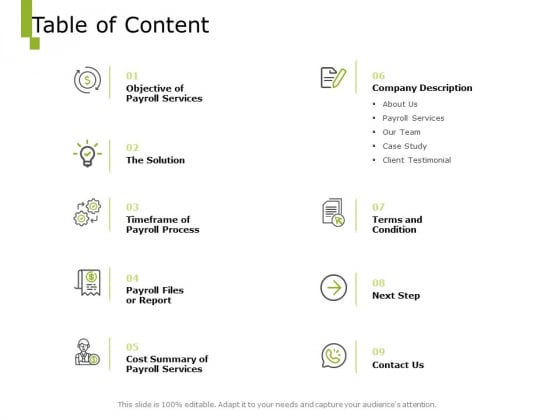 Table of Content

01
Objective of Payroll Services

02
The Solution

03
Timeframe of Payroll Process

04
Payroll Files or Report

05
Cost Summary of Payroll Services

06
Company Description
• About Us
• Payroll Services
• Our Team
• Case Study
• Client Testimonial

07
Terms and Condition

08
Next Step

09
Contact Us

This slide is 100% editable. Adapt it to your needs and capture your audience's attention.